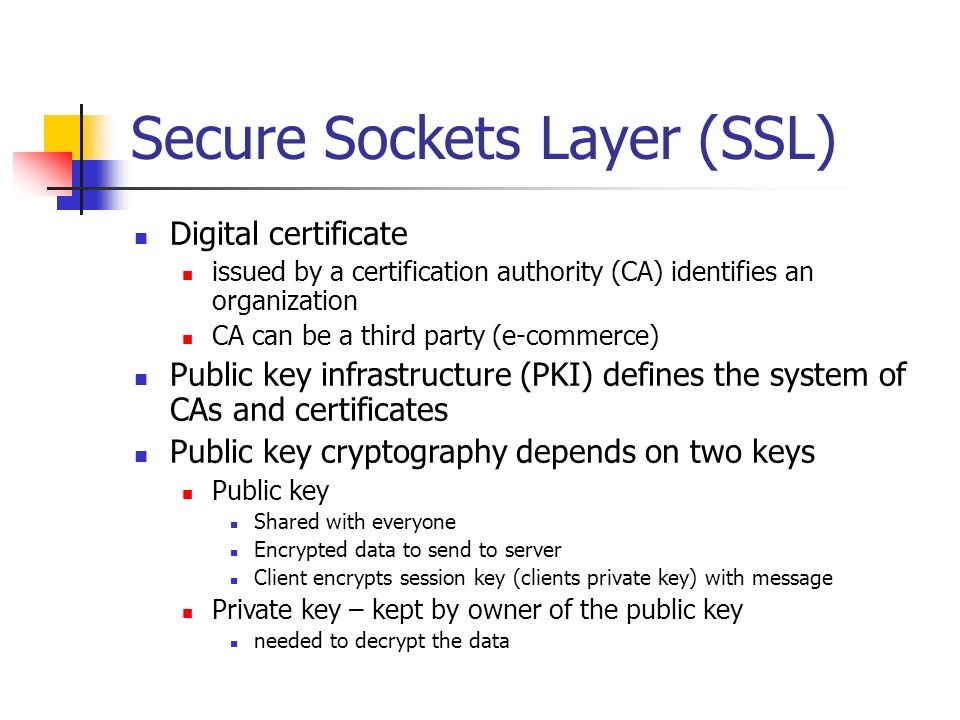 Secure Sockets Layer (SSL)

- Digital certificate
  - issued by a certification authority (CA) identifies an organization
  - CA can be a third party (e-commerce)
- Public key infrastructure (PKI) defines the system of CAs and certificates
- Public key cryptography depends on two keys
  - Public key
    - Shared with everyone
    - Encrypted data to send to server
    - Client encrypts session key (clients private key) with message
  - Private key – kept by owner of the public key
    - needed to decrypt the data